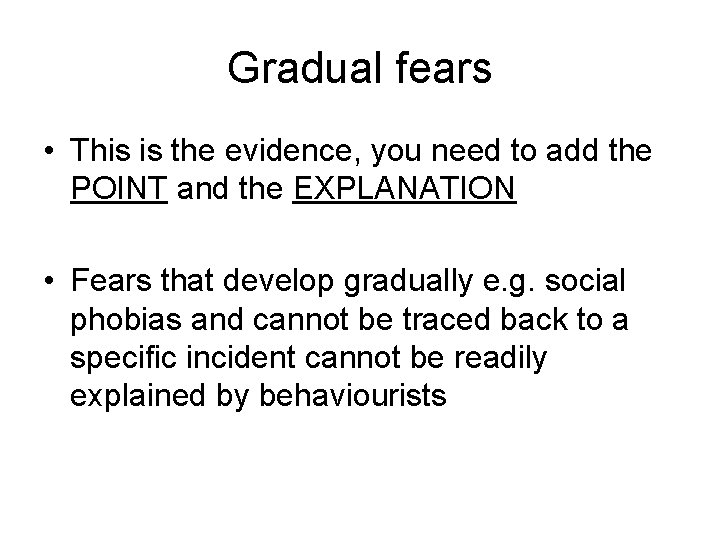 Gradual fears

• This is the evidence, you need to add the POINT and the EXPLANATION

• Fears that develop gradually e.g. social phobias and cannot be traced back to a specific incident cannot be readily explained by behaviourists